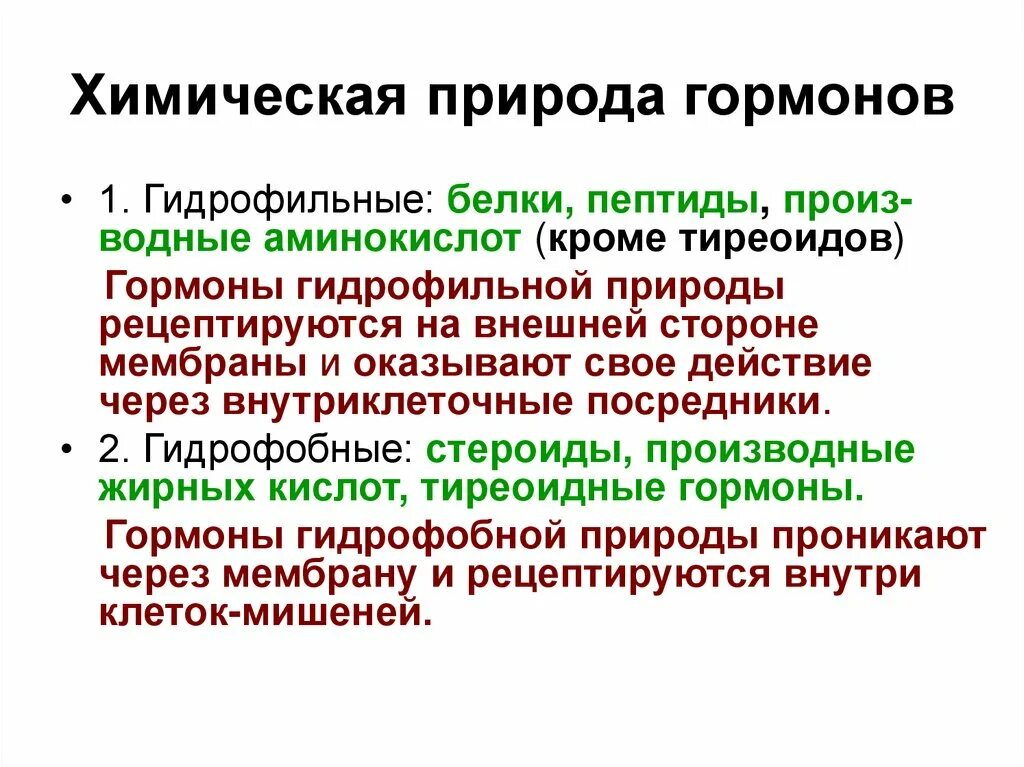 Химическая природа гормонов

• 1. Гидрофильные: белки, пептиды, производные аминокислот (кроме тиреоидов)

Гормоны гидрофильной природы рецептируются на внешней стороне мембраны и оказывают свое действие через внутриклеточные посредники.

• 2. Гидрофобные: стероиды, производные жирных кислот, тиреоидные гормоны.

Гормоны гидрофобной природы проникают через мембрану и рецептируются внутри клеток-мишеней.